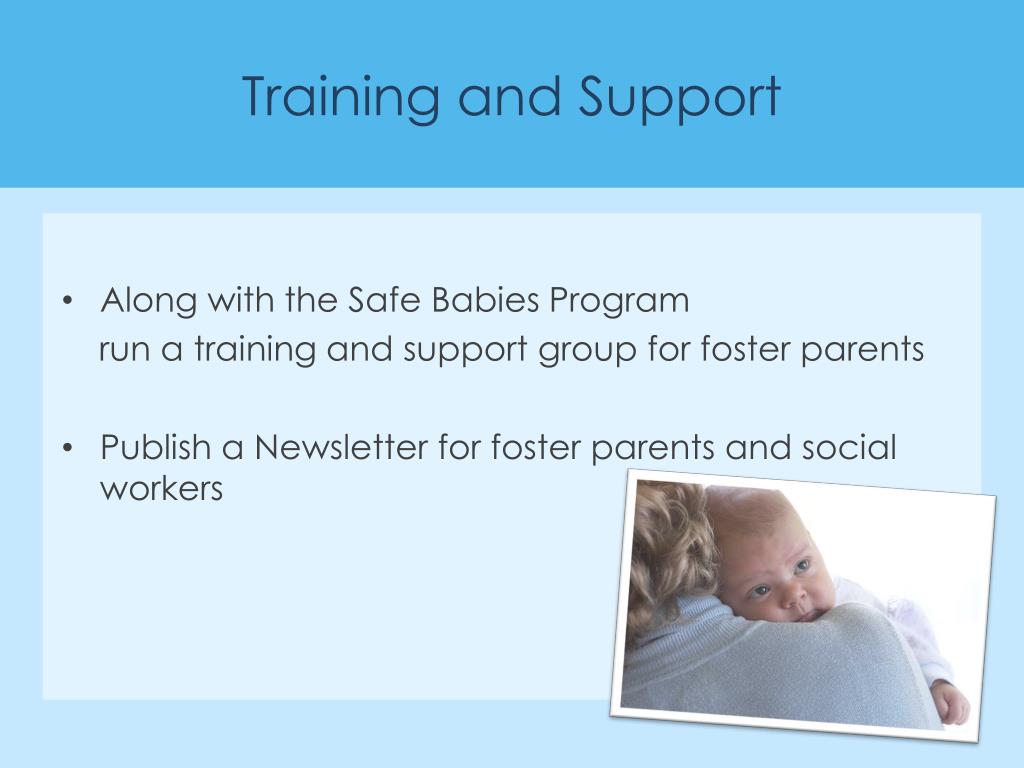 Training and Support

• Along with the Safe Babies Program
run a training and support group for foster parents

• Publish a Newsletter for foster parents and social workers